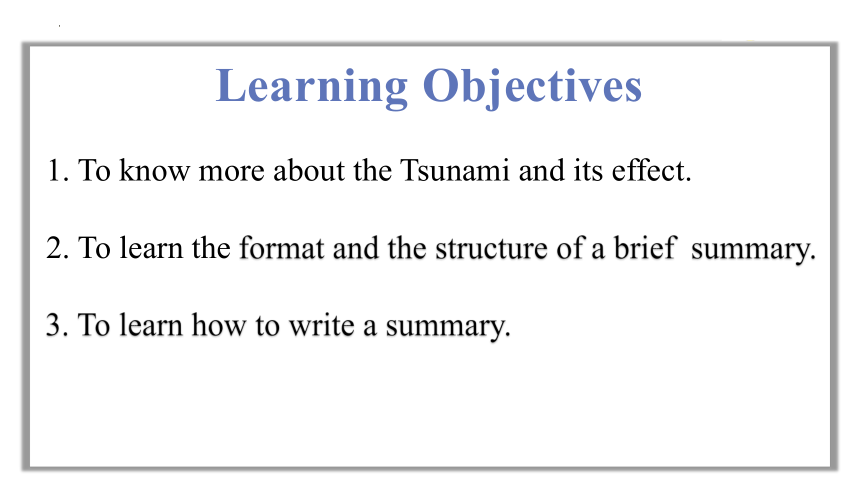 Learning Objectives

1. To know more about the Tsunami and its effect.

2. To learn the format and the structure of a brief summary.

3. To learn how to write a summary.